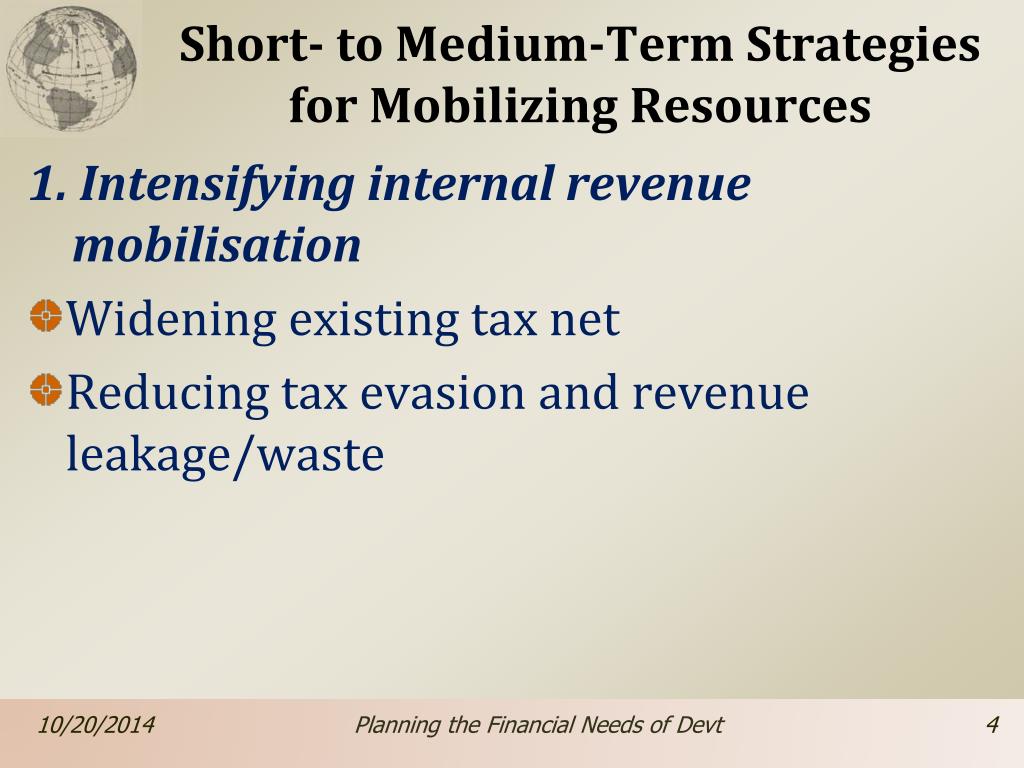 Short- to Medium-Term Strategies for Mobilizing Resources

1. Intensifying internal revenue mobilisation

Widening existing tax net

Reducing tax evasion and revenue leakage/waste

10/20/2014

Planning the Financial Needs of Devt

4